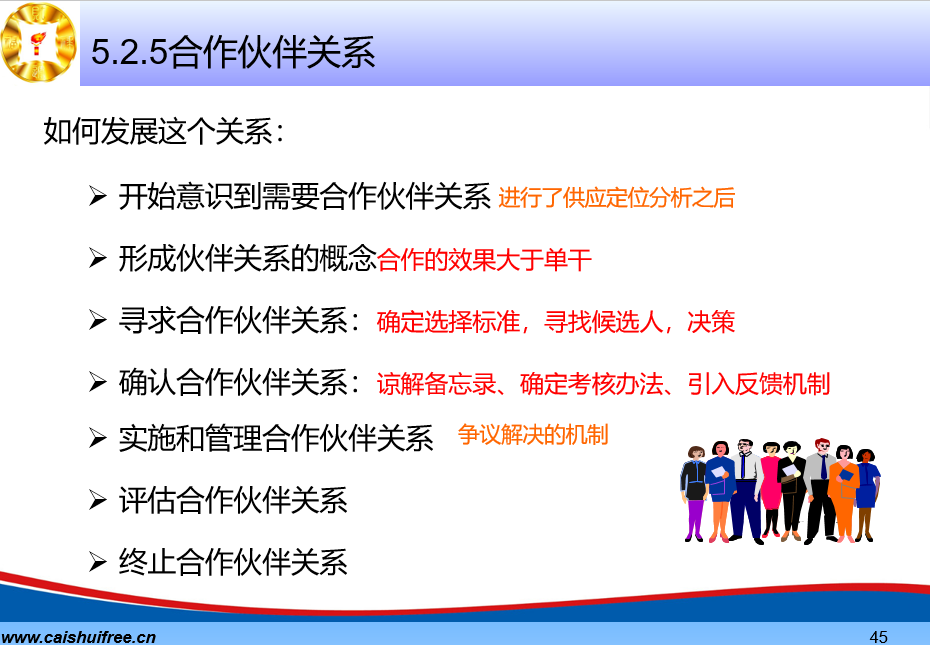 5.2.5合作伙伴关系

如何发展这个关系：

➢ 开始意识到需要合作伙伴关系 进行了供应定位分析之后

➢ 形成伙伴关系的概念合作的效果大于单干

➢ 寻求合作伙伴关系：确定选择标准，寻找候选人，决策

➢ 确认合作伙伴关系：谅解备忘录、确定考核办法、引入反馈机制

➢ 实施和管理合作伙伴关系 争议解决的机制

➢ 评估合作伙伴关系

➢ 终止合作伙伴关系

www.caishuifree.cn

45